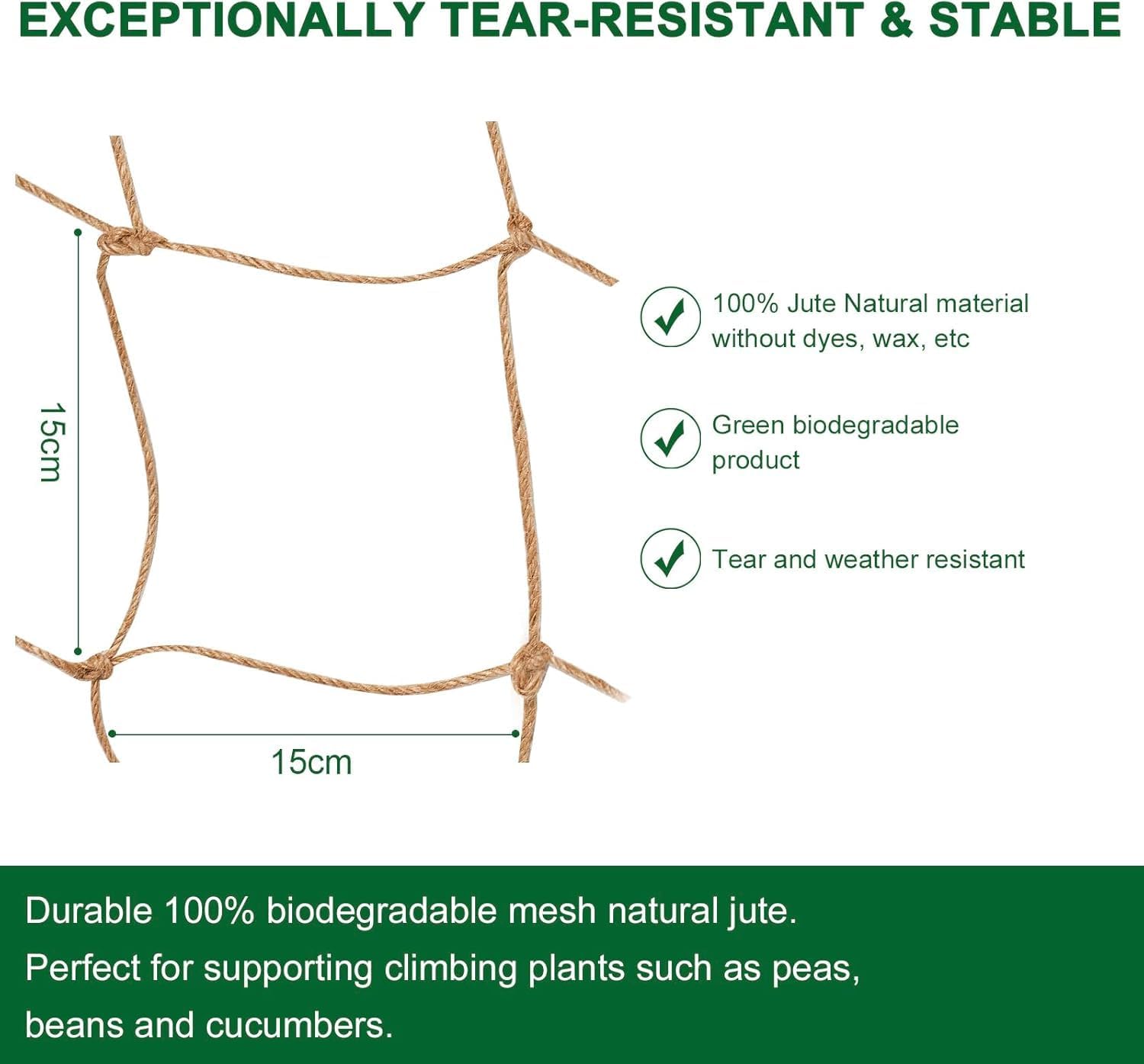 EXCEPTIONALLY TEAR-RESISTANT & STABLE

15cm

15cm

100% Jute Natural material without dyes, wax, etc

Green biodegradable product

Tear and weather resistant

Durable 100% biodegradable mesh natural jute.
Perfect for supporting climbing plants such as peas, beans and cucumbers.